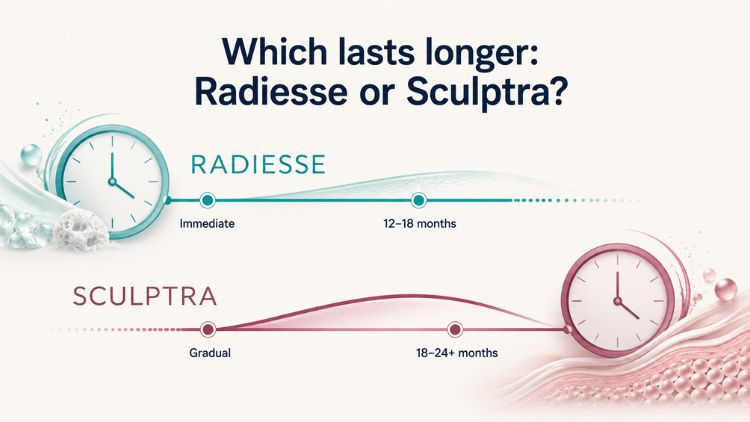 Which lasts longer: Radiesse or Sculptra?

RADIESSE

Immediate

12–18 months

SCULPTRA

Gradual

18–24+ months